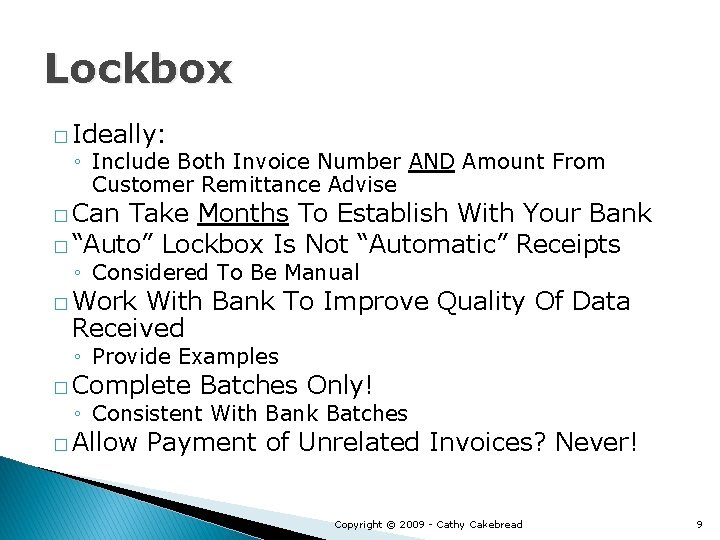 Lockbox

□ Ideally:
◦ Include Both Invoice Number AND Amount From Customer Remittance Advise
□ Can Take Months To Establish With Your Bank
□ "Auto" Lockbox Is Not "Automatic" Receipts
◦ Considered To Be Manual
□ Work With Bank To Improve Quality Of Data Received
◦ Provide Examples
□ Complete Batches Only!
◦ Consistent With Bank Batches
□ Allow Payment of Unrelated Invoices? Never!

Copyright © 2009 - Cathy Cakebread

9